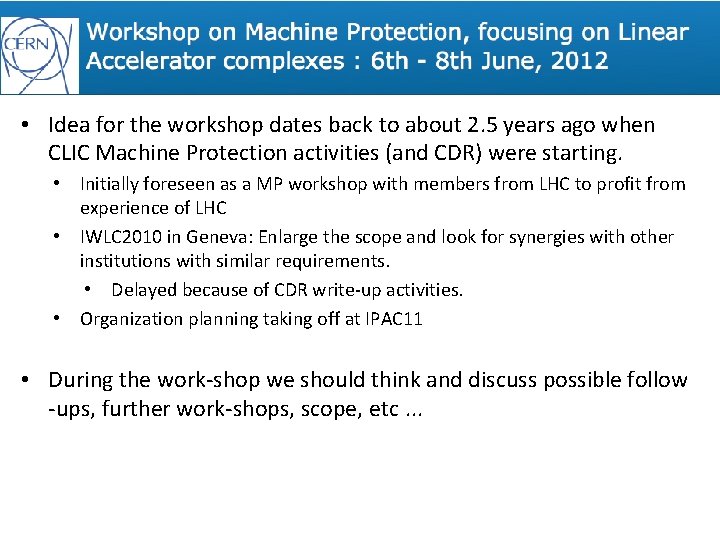 CERN

Workshop on Machine Protection, focusing on Linear Accelerator complexes : 6th - 8th June, 2012

• Idea for the workshop dates back to about 2.5 years ago when CLIC Machine Protection activities (and CDR) were starting.
 • Initially foreseen as a MP workshop with members from LHC to profit from experience of LHC
 • IWLC2010 in Geneva: Enlarge the scope and look for synergies with other institutions with similar requirements.
  • Delayed because of CDR write-up activities.
 • Organization planning taking off at IPAC11

• During the work-shop we should think and discuss possible follow -ups, further work-shops, scope, etc ...